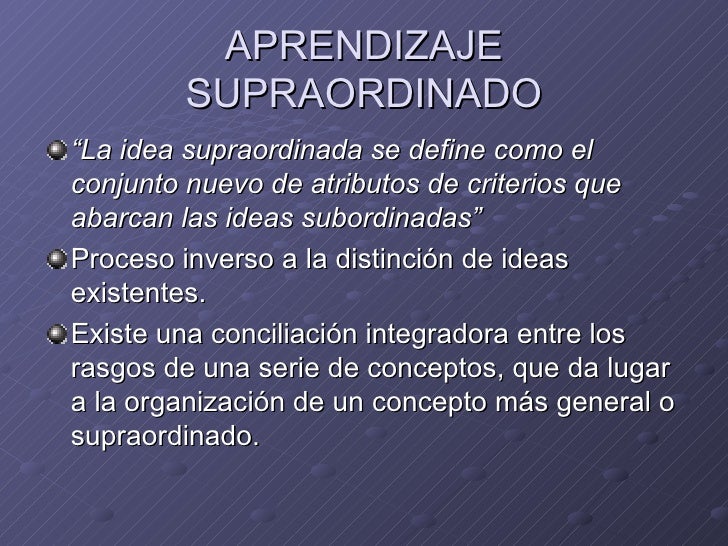 APRENDIZAJE SUPRAORDINADO

“La idea supraordinada se define como el conjunto nuevo de atributos de criterios que abarcan las ideas subordinadas”

Proceso inverso a la distinción de ideas existentes.

Existe una conciliación integradora entre los rasgos de una serie de conceptos, que da lugar a la organización de un concepto más general o supraordinado.